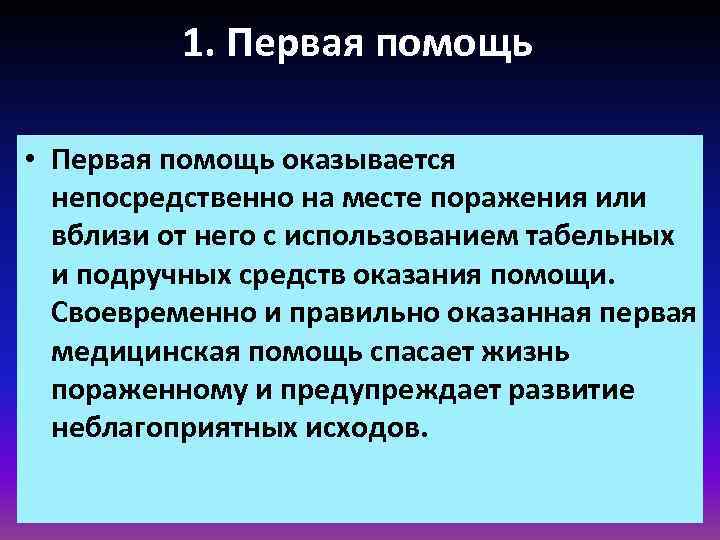 1. Первая помощь

• Первая помощь оказывается непосредственно на месте поражения или вблизи от него с использованием табельных и подручных средств оказания помощи. Своевременно и правильно оказанная первая медицинская помощь спасает жизнь пораженному и предупреждает развитие неблагоприятных исходов.